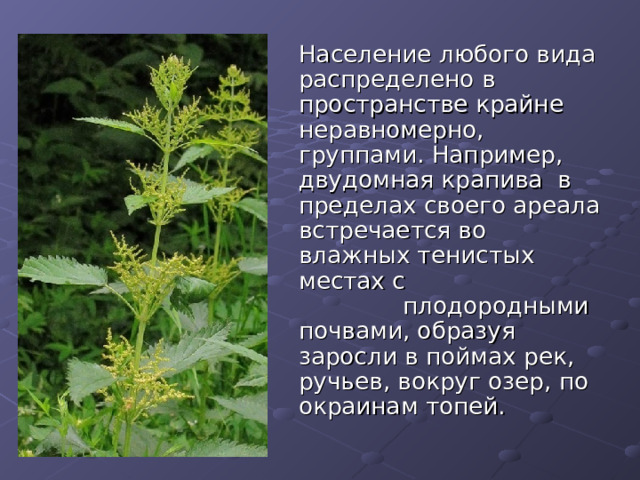 Население любого вида распределено в пространстве крайне неравномерно, группами. Например, двудомная крапива в пределах своего ареала встречается во влажных тенистых местах с плодородными почвами, образуя заросли в поймах рек, ручьев, вокруг озер, по окраинам топей.